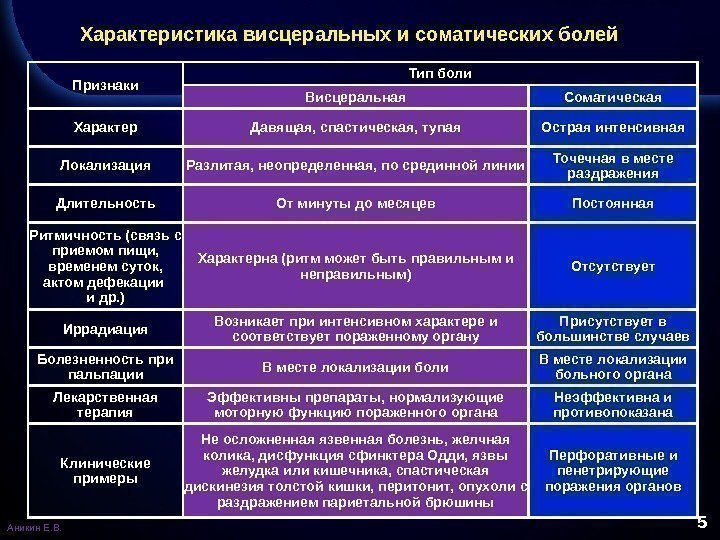 Характеристика висцеральных и соматических болей

| Признаки | Тип боли | |
|---|---|---|
| | Висцеральная | Соматическая |
| Характер | Давящая, спастическая, тупая | Острая интенсивная |
| Локализация | Разлитая, неопределенная, по срединной линии | Точечная в месте раздражения |
| Длительность | От минуты до месяцев | Постоянная |
| Ритмичность (связь с приемом пищи, временем суток, актом дефекации и др.) | Характерна (ритм может быть правильным и неправильным) | Отсутствует |
| Иррадиация | Возникает при интенсивном характере и соответствует пораженному органу | Присутствует в большинстве случаев |
| Болезненность при пальпации | В месте локализации боли | В месте локализации больного органа |
| Лекарственная терапия | Эффективны препараты, нормализующие моторную функцию пораженного органа | Неэффективна и противопоказана |
| Клинические примеры | Не осложненная язвенная болезнь, желчная колика, дисфункция сфинктера Одди, язвы желудка или кишечника, спастическая дискинезия толстой кишки, перитонит, опухоли с раздражением париетальной брюшины | Перфоративные и пенетрирующие поражения органов |

Аникин Е.В.

5